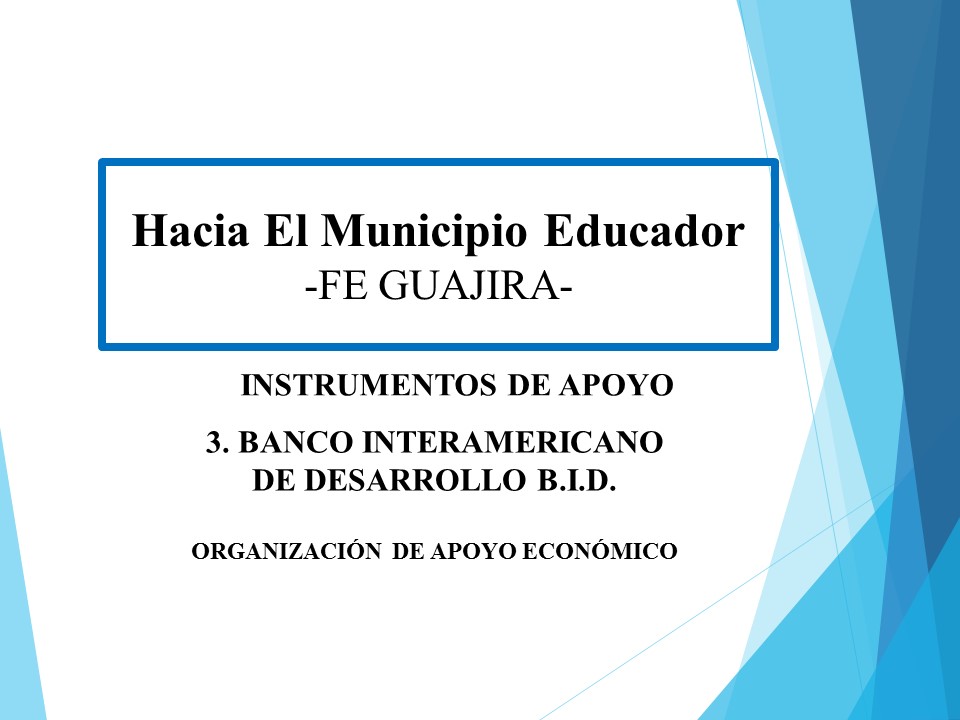 Hacia El Municipio Educador
-FE GUAJIRA-

INSTRUMENTOS DE APOYO

3. BANCO INTERAMERICANO DE DESARROLLO B.I.D.

ORGANIZACIÓN DE APOYO ECONÓMICO